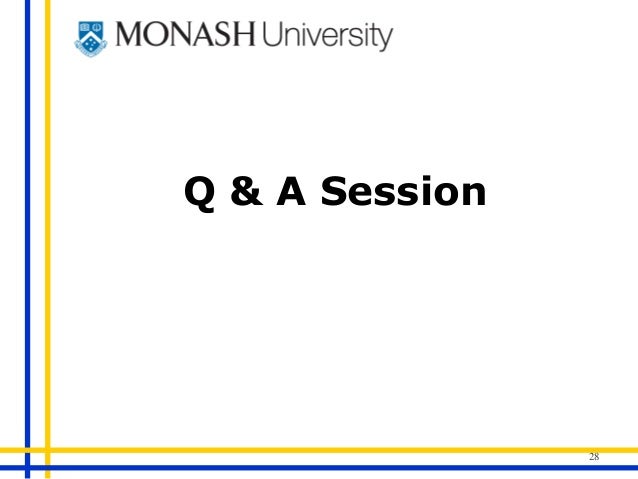 MONASH University

Q & A Session

28